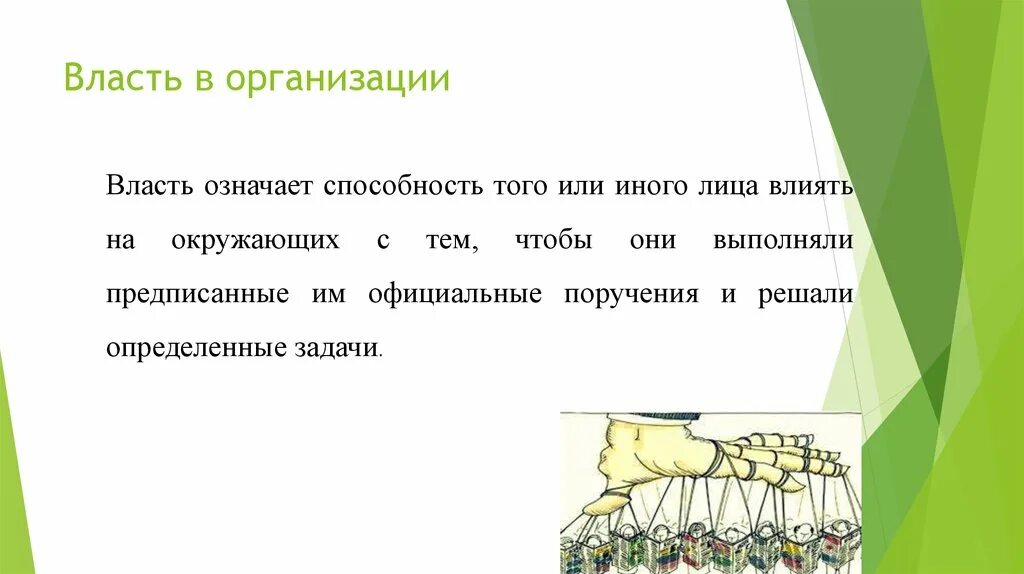 Власть в организации

Власть означает способность того или иного лица влиять на окружающих с тем, чтобы они выполняли предписанные им официальные поручения и решали определенные задачи.